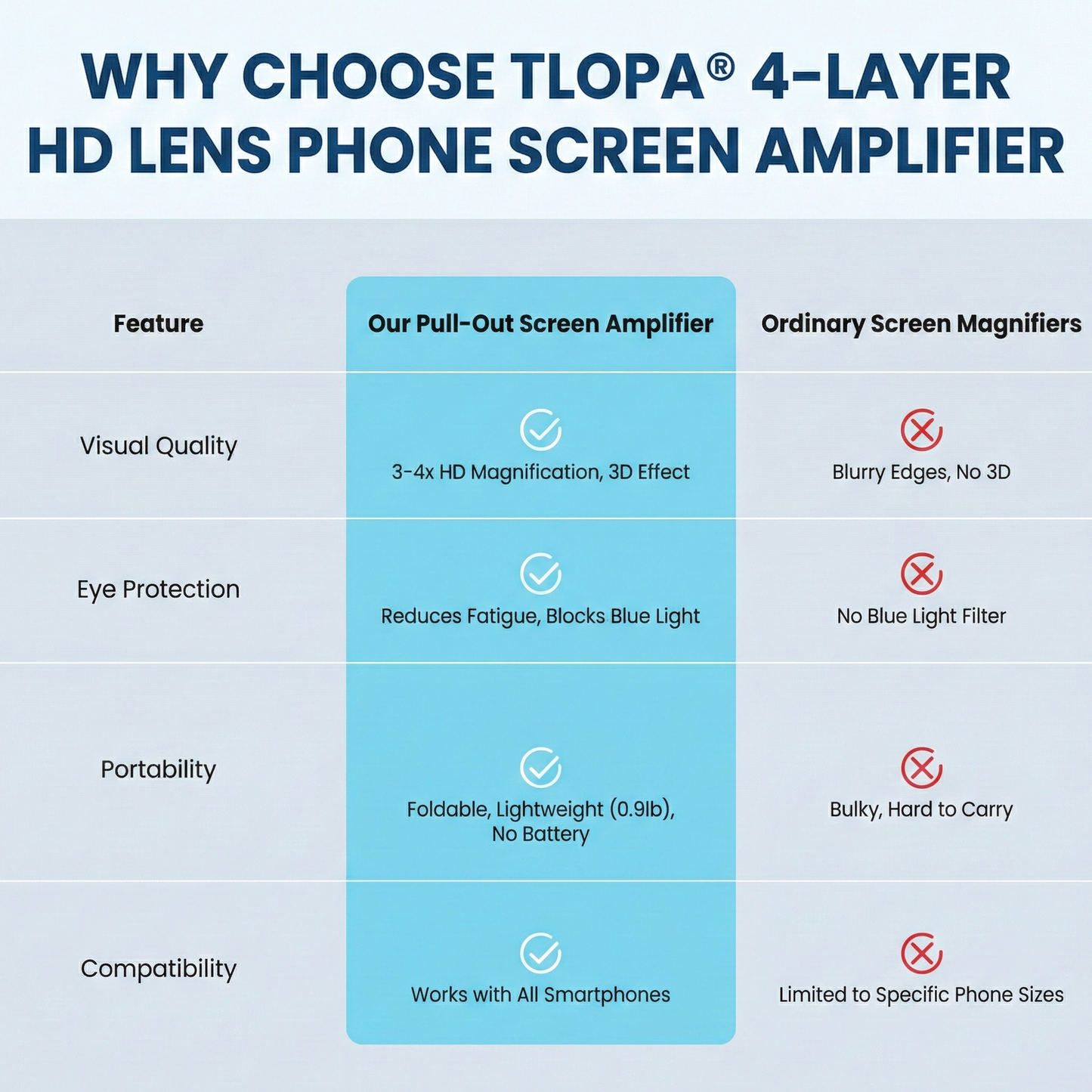 WHY CHOOSE TLOPA® 4-LAYER HD LENS PHONE SCREEN AMPLIFIER

| Feature | Our Pull-Out Screen Amplifier | Ordinary Screen Magnifiers |
|---|---|---|
| Visual Quality | 3-4x HD Magnification, 3D Effect | Blurry Edges, No 3D |
| Eye Protection | Reduces Fatigue, Blocks Blue Light | No Blue Light Filter |
| Portability | Foldable, Lightweight (0.9lb), No Battery | Bulky, Hard to Carry |
| Compatibility | Works with All Smartphones | Limited to Specific Phone Sizes |